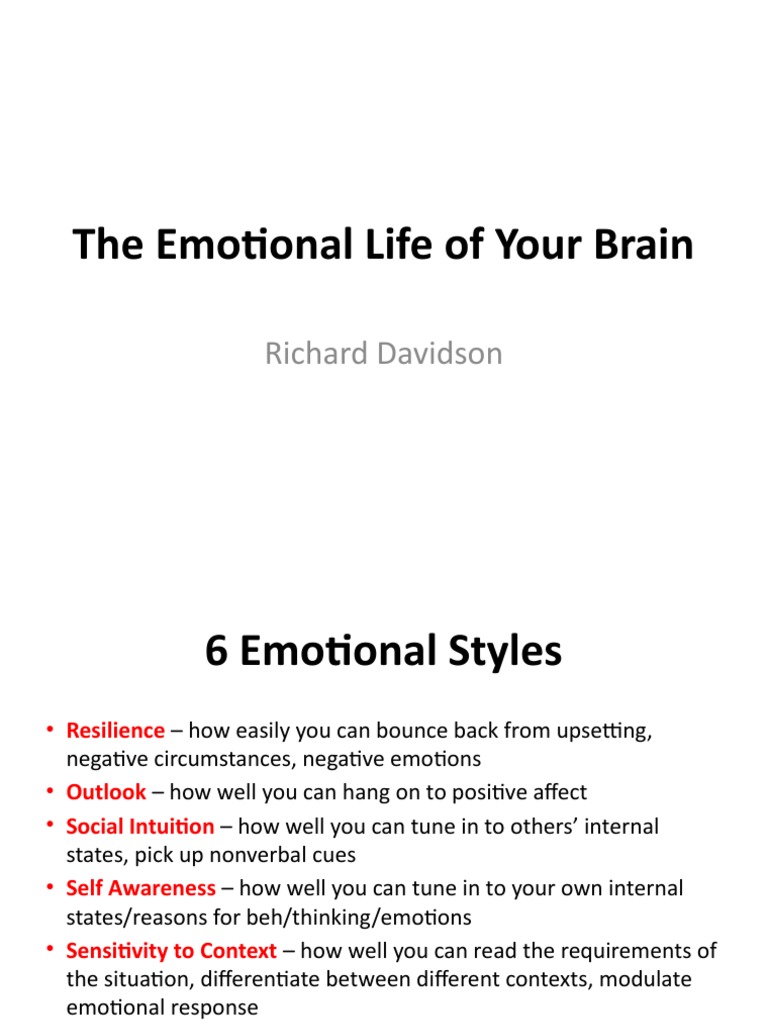 The Emotional Life of Your Brain

Richard Davidson

6 Emotional Styles

• Resilience – how easily you can bounce back from upsetting, negative circumstances, negative emotions
• Outlook – how well you can hang on to positive affect
• Social Intuition – how well you can tune in to others' internal states, pick up nonverbal cues
• Self Awareness – how well you can tune in to your own internal states/reasons for beh/thinking/emotions
• Sensitivity to Context – how well you can read the requirements of the situation, differentiate between different contexts, modulate emotional response